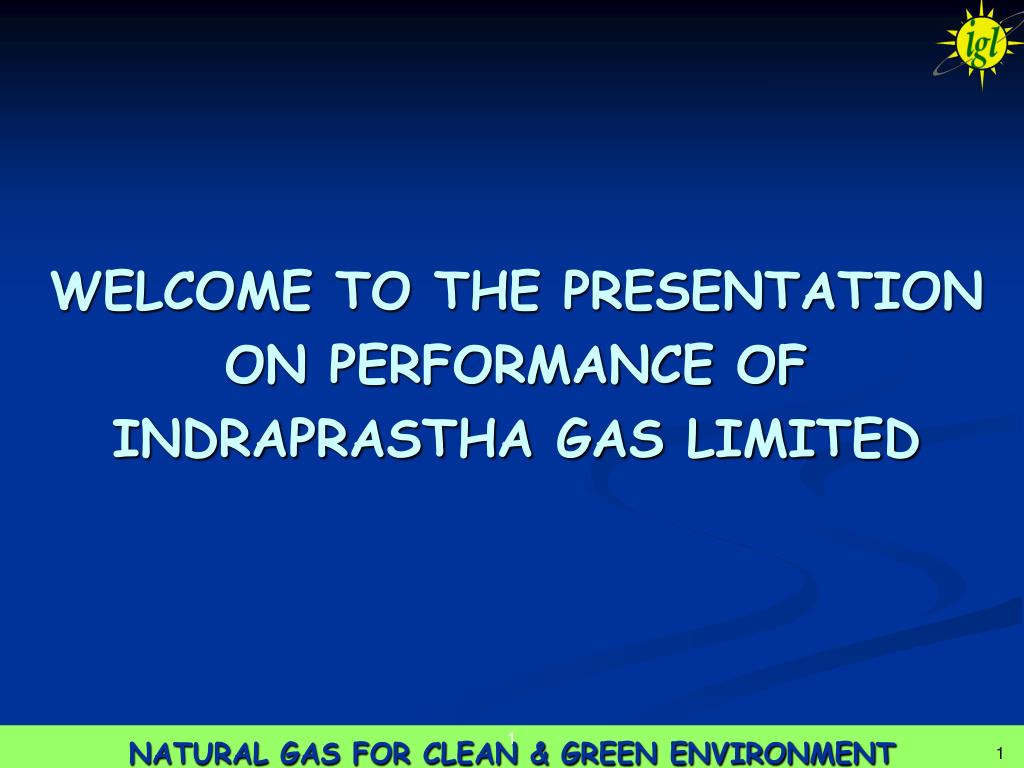 igl

WELCOME TO THE PRESENTATION ON PERFORMANCE OF INDRAPRASTHA GAS LIMITED

1

NATURAL GAS FOR CLEAN & GREEN ENVIRONMENT

1